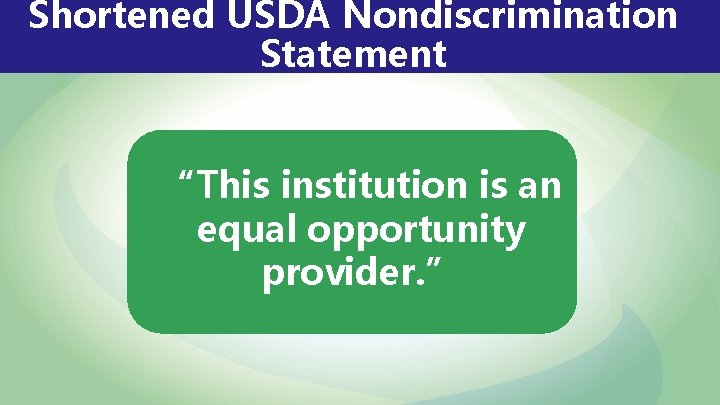 Shortened USDA Nondiscrimination Statement

“This institution is an equal opportunity provider.”